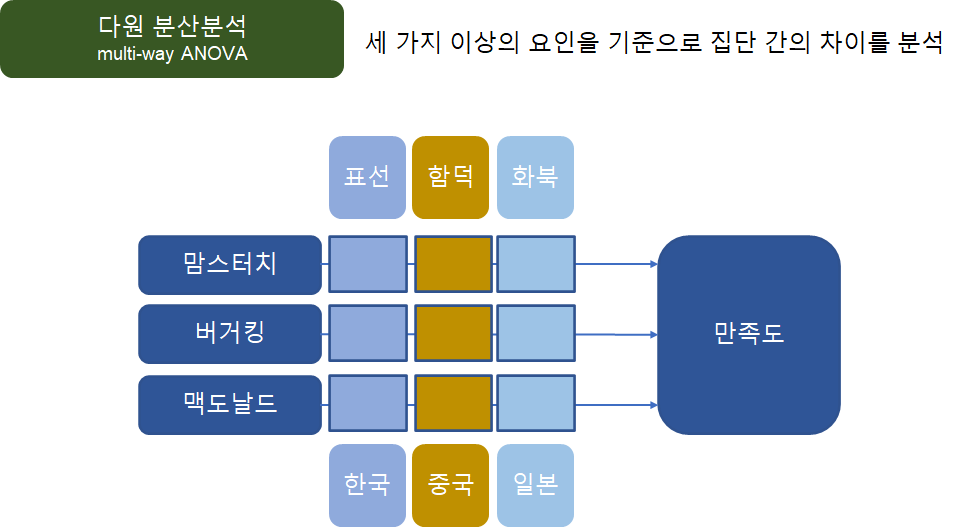 다원 분산분석
multi-way ANOVA

세 가지 이상의 요인을 기준으로 집단 간의 차이를 분석

표선 함덕 화북

맘스터치

버거킹

맥도날드

만족도

한국 중국 일본